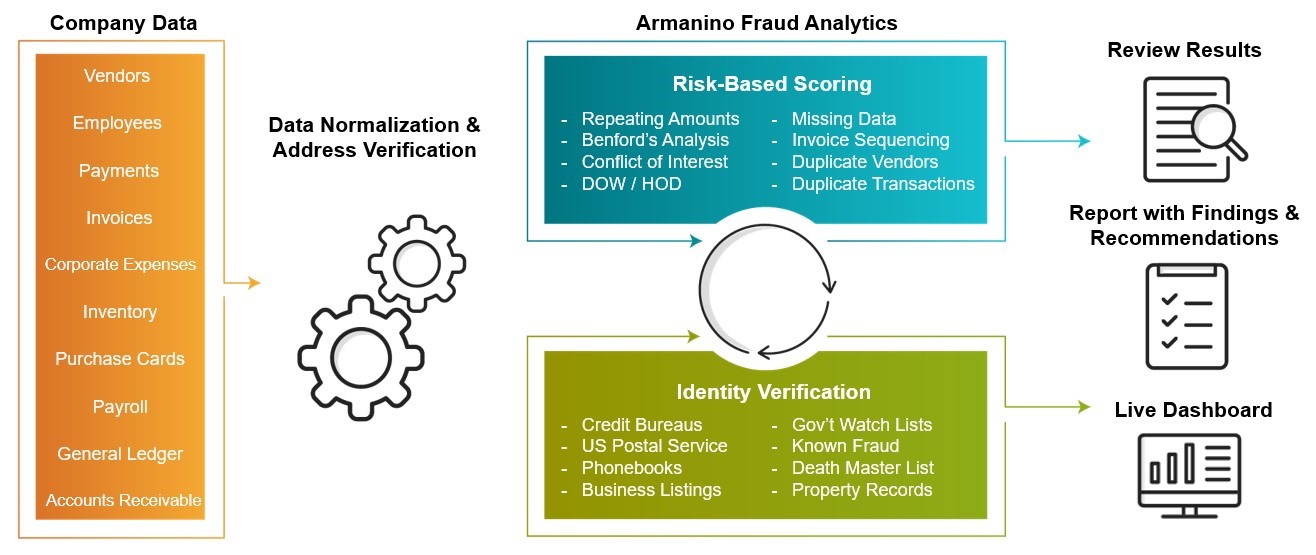 Company Data

Vendors

Employees

Payments

Invoices

Corporate Expenses

Inventory

Purchase Cards

Payroll

General Ledger

Accounts Receivable

Data Normalization & Address Verification

Armanino Fraud Analytics

Risk-Based Scoring

- Repeating Amounts
- Benford's Analysis
- Conflict of Interest
- DOW / HOD

- Missing Data
- Invoice Sequencing
- Duplicate Vendors
- Duplicate Transactions

Identity Verification

- Credit Bureaus
- US Postal Service
- Phonebooks
- Business Listings

- Gov't Watch Lists
- Known Fraud
- Death Master List
- Property Records

Review Results

Report with Findings & Recommendations

Live Dashboard